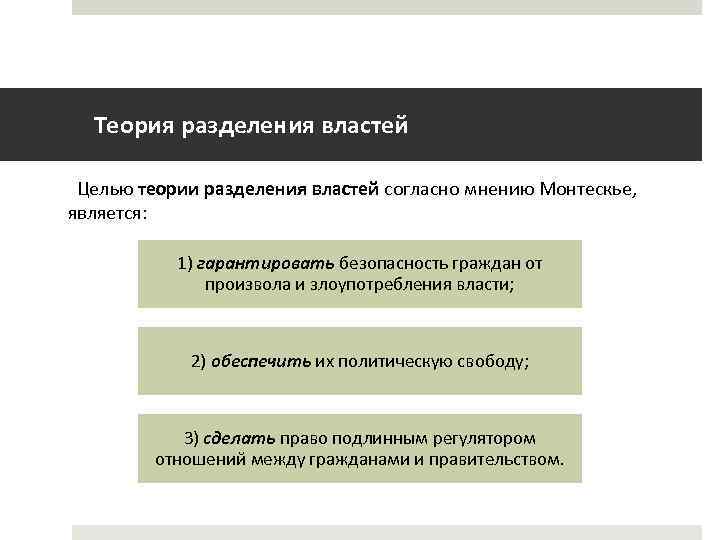 Теория разделения властей

Целью теории разделения властей согласно мнению Монтескье, является:

1) гарантировать безопасность граждан от произвола и злоупотребления власти;

2) обеспечить их политическую свободу;

3) сделать право подлинным регулятором отношений между гражданами и правительством.